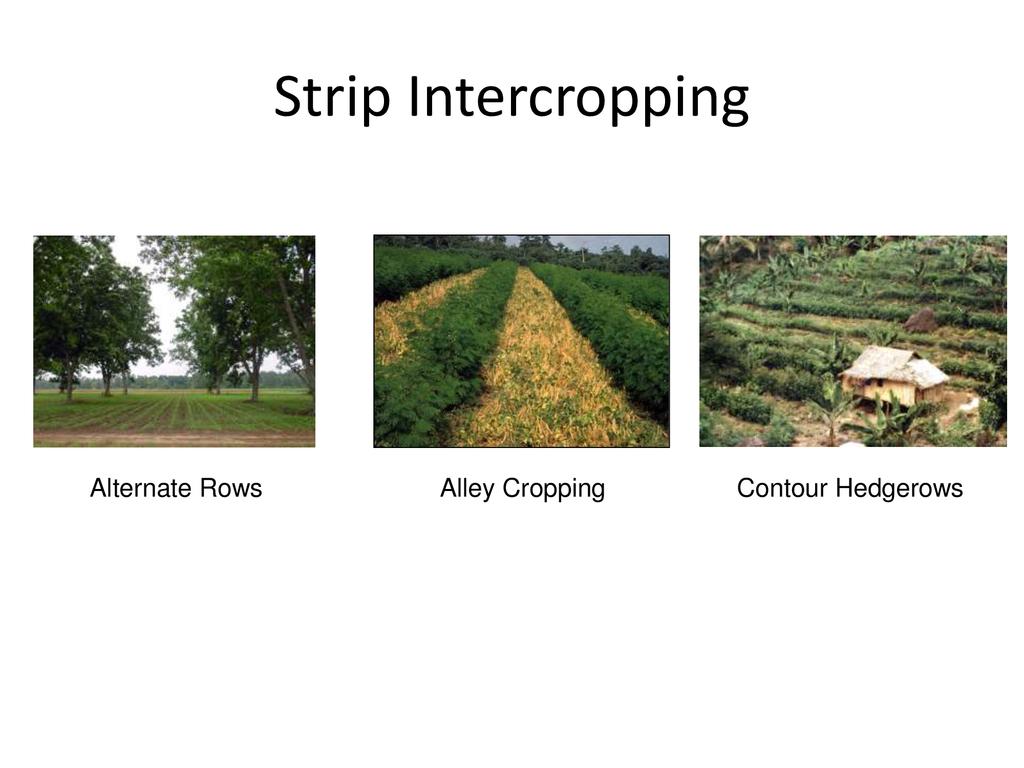 Strip Intercropping

Alternate Rows

Alley Cropping

Contour Hedgerows